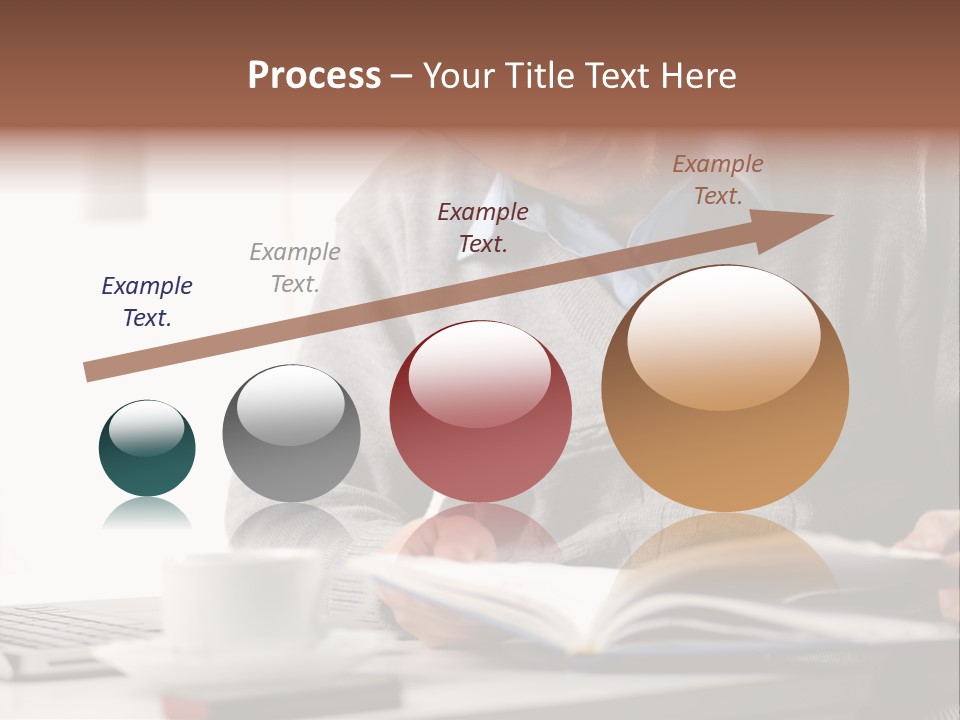 Process – Your Title Text Here

Example Text.

Example Text.

Example Text.

Example Text.